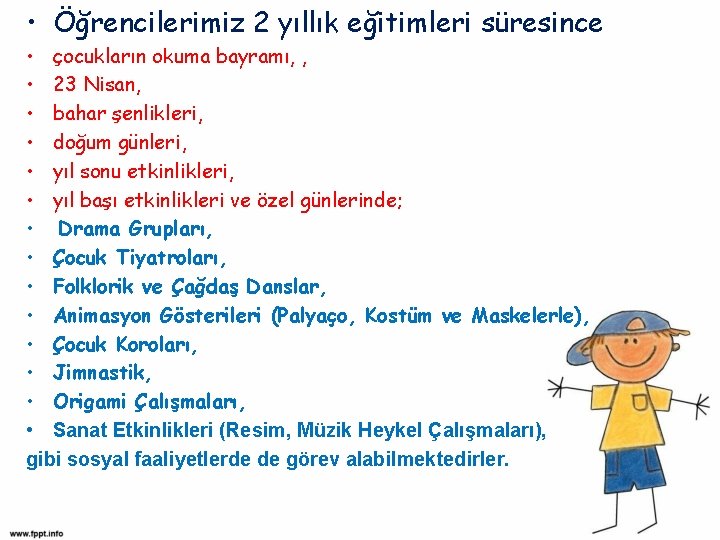 • Öğrencilerimiz 2 yıllık eğitimleri süresince
• çocukların okuma bayramı, ,
• 23 Nisan,
• bahar şenlikleri,
• doğum günleri,
• yıl sonu etkinlikleri,
• yıl başı etkinlikleri ve özel günlerinde;
• Drama Grupları,
• Çocuk Tiyatroları,
• Folklorik ve Çağdaş Danslar,
• Animasyon Gösterileri (Palyaço, Kostüm ve Maskelerle),
• Çocuk Koroları,
• Jimnastik,
• Origami Çalışmaları,
• Sanat Etkinlikleri (Resim, Müzik Heykel Çalışmaları),
gibi sosyal faaliyetlerde de görev alabilmektedirler.

www.fppt.info